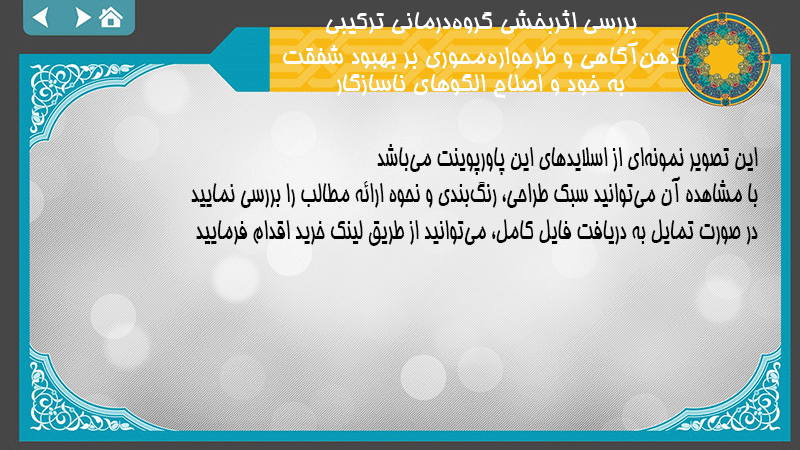 بررسی اثربخشی گروه‌درمانی ترکیبی ذهن‌آگاهی و طرحواره‌محوری بر بهبود شفقت به خود و اصلاح الگوهای ناسازگار

این تصویر نمونه‌ای از اسلایدهای این پاورپوینت می‌باشد
با مشاهده آن می‌توانید سبک طراحی، رنگ‌بندی و نحوه ارائه مطالب را بررسی نمایید
در صورت تمایل به دریافت فایل کامل، می‌توانید از طریق لینک خرید اقدام فرمایید